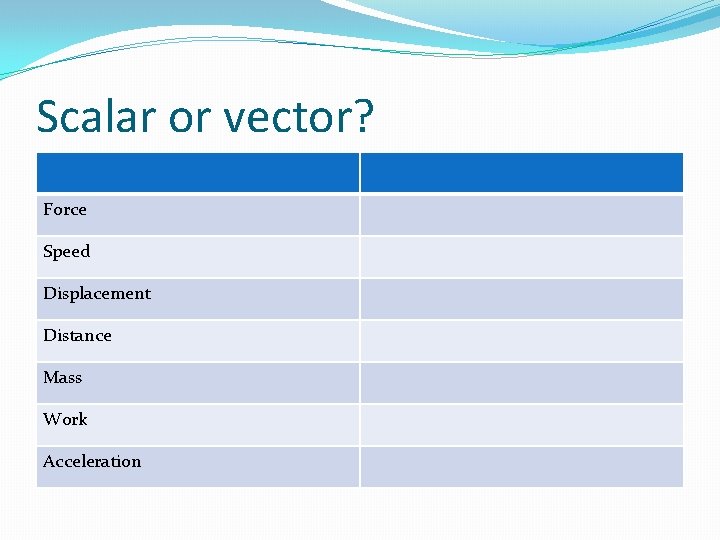 Scalar or vector?

| | |
|---|---|
| Force | |
| Speed | |
| Displacement | |
| Distance | |
| Mass | |
| Work | |
| Acceleration | |